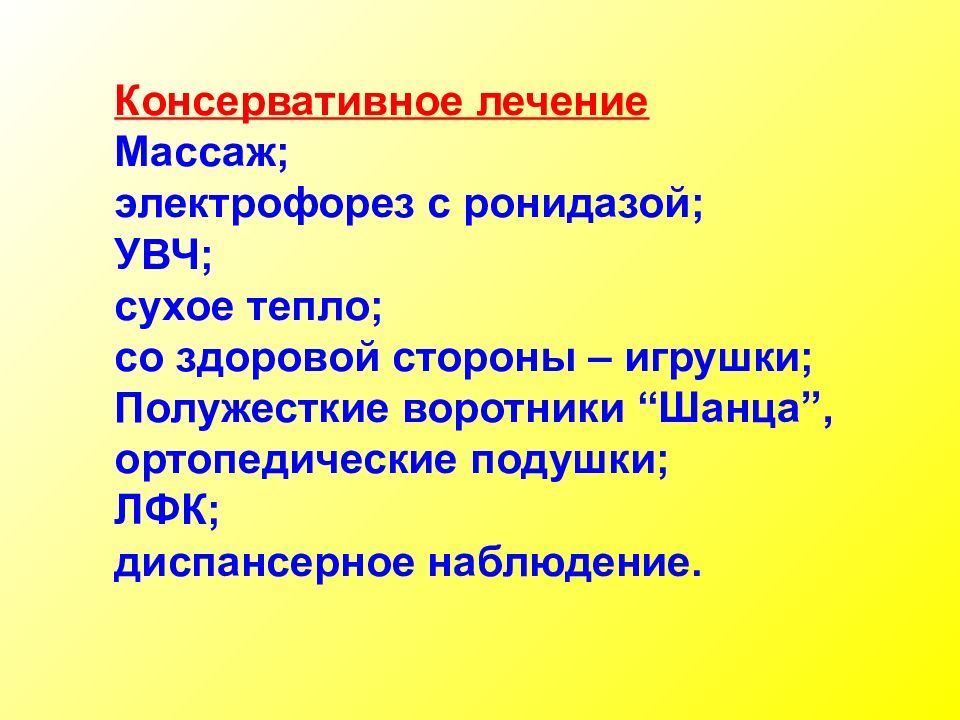 Консервативное лечение
Массаж;
электрофорез с ронидазой;
УВЧ;
сухое тепло;
со здоровой стороны – игрушки;
Полужесткие воротники “Шанца”,
ортопедические подушки;
ЛФК;
диспансерное наблюдение.